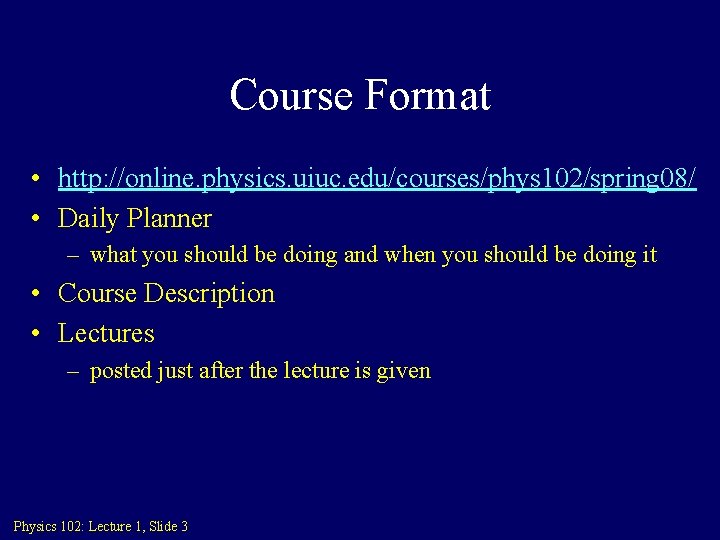 Course Format

• http://online.physics.uiuc.edu/courses/phys102/spring08/
• Daily Planner
  – what you should be doing and when you should be doing it
• Course Description
• Lectures
  – posted just after the lecture is given

Physics 102: Lecture 1, Slide 3